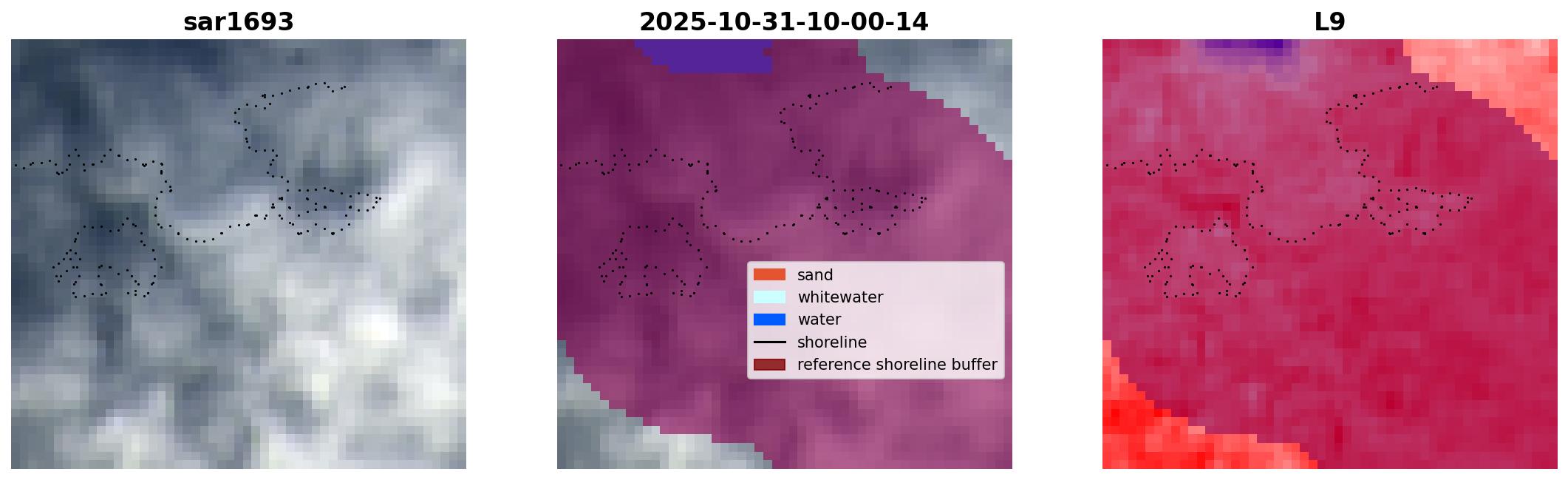 sar1693

2025-10-31-10-00-14

L9

sand
whitewater
water
shoreline
reference shoreline buffer